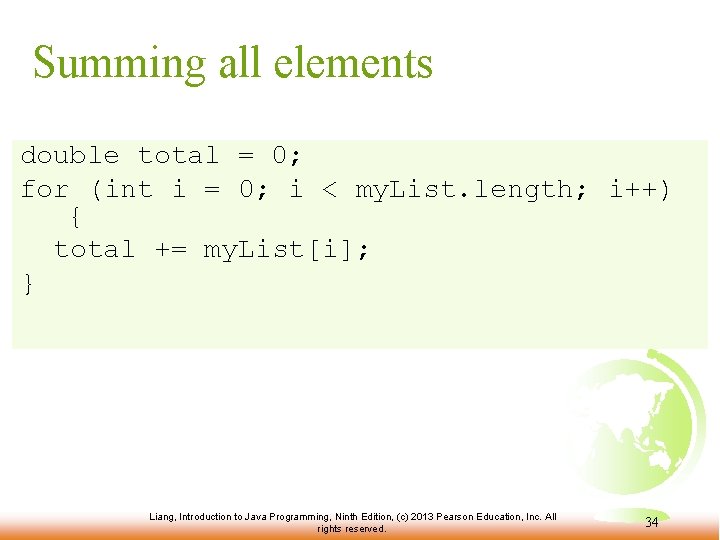 Summing all elements

double total = 0;
for (int i = 0; i < myList.length; i++) {
  total += myList[i];
}

Liang, Introduction to Java Programming, Ninth Edition, (c) 2013 Pearson Education, Inc. All rights reserved.

34